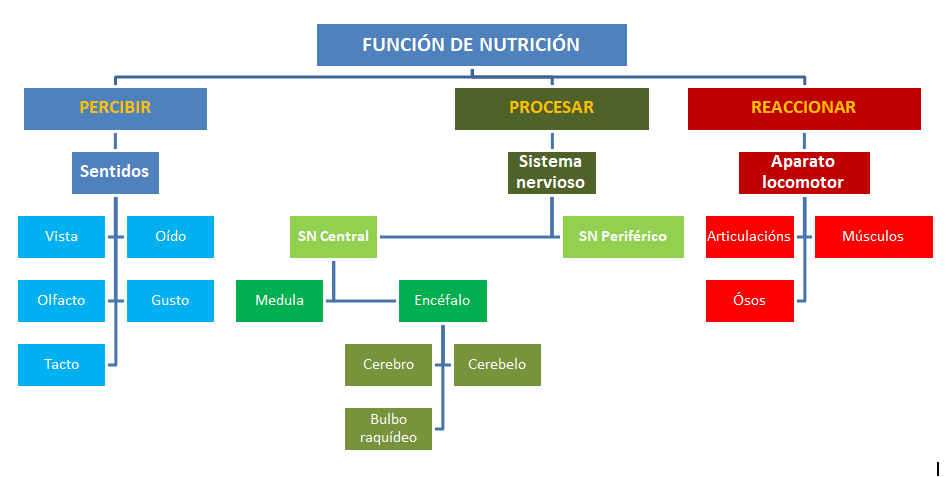 FUNCIÓN DE NUTRICIÓN

PERCIBIR

Sentidos

Vista

Oído

Olfacto

Gusto

Tacto

PROCESAR

Sistema nervioso

SN Central

SN Periférico

Medula

Encéfalo

Cerebro

Cerebelo

Bulbo raquídeo

REACCIONAR

Aparato locomotor

Articulacións

Músculos

Ósos